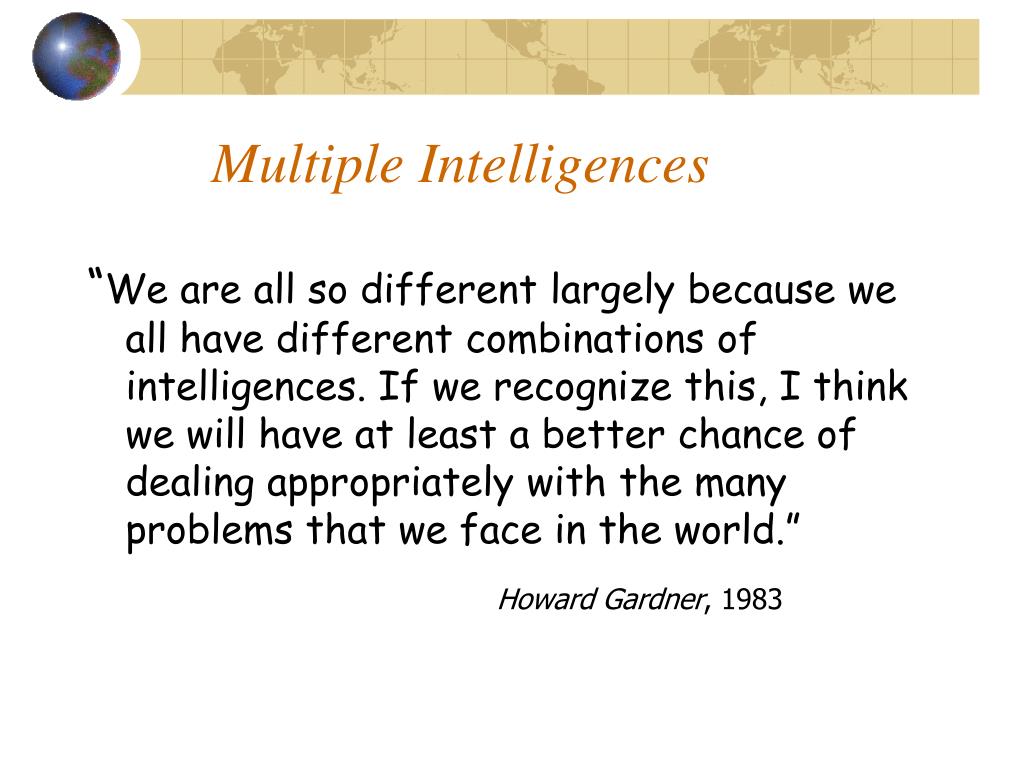 Multiple Intelligences

“We are all so different largely because we all have different combinations of intelligences. If we recognize this, I think we will have at least a better chance of dealing appropriately with the many problems that we face in the world.”

Howard Gardner, 1983